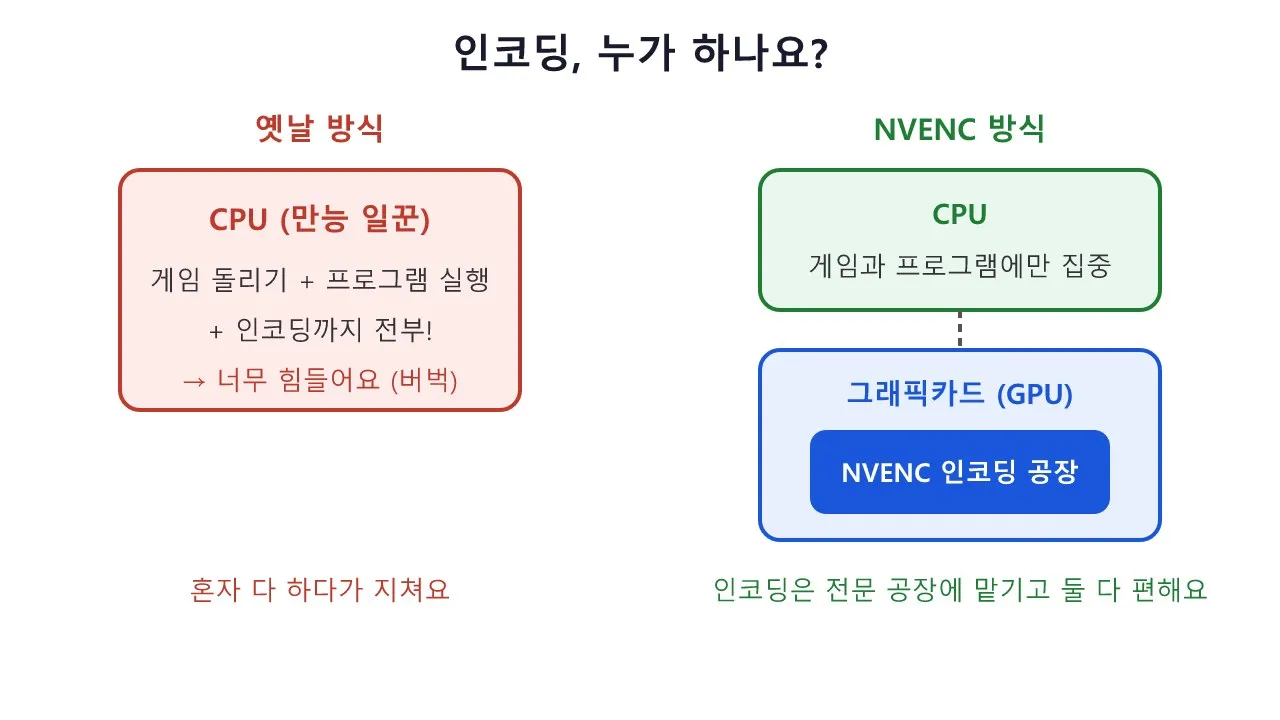 인코딩, 누가 하나요?

옛날 방식

CPU (만능 일꾼)

게임 돌리기 + 프로그램 실행

+ 인코딩까지 전부!

→ 너무 힘들어요 (버벅)

혼자 다 하다가 지쳐요

NVENC 방식

CPU

게임과 프로그램에만 집중

그래픽카드 (GPU)

NVENC 인코딩 공장

인코딩은 전문 공장에 맡기고 둘 다 편해요